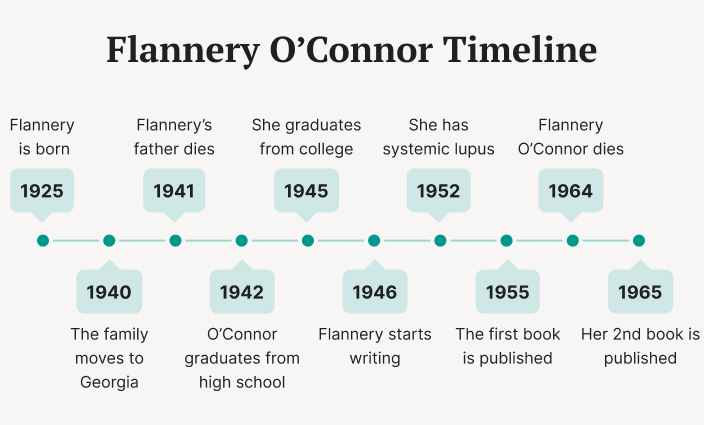 Flannery O’Connor Timeline

Flannery is born
1925

1940
The family moves to Georgia

Flannery’s father dies
1941

1942
O’Connor graduates from high school

She graduates from college
1945

1946
Flannery starts writing

She has systemic lupus
1952

1955
The first book is published

Flannery O’Connor dies
1964

1965
Her 2nd book is published